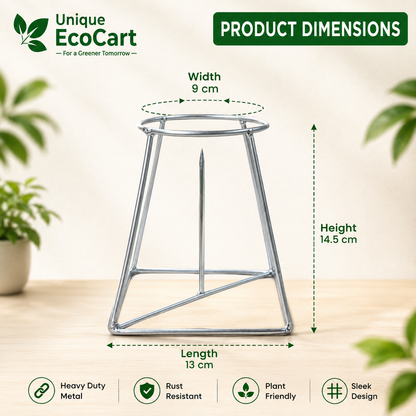 Unique EcoCart
— For a Greener Tomorrow —

PRODUCT DIMENSIONS

Width
9 cm

Height
14.5 cm

Length
13 cm

Heavy Duty Metal

Rust Resistant

Plant Friendly

Sleek Design